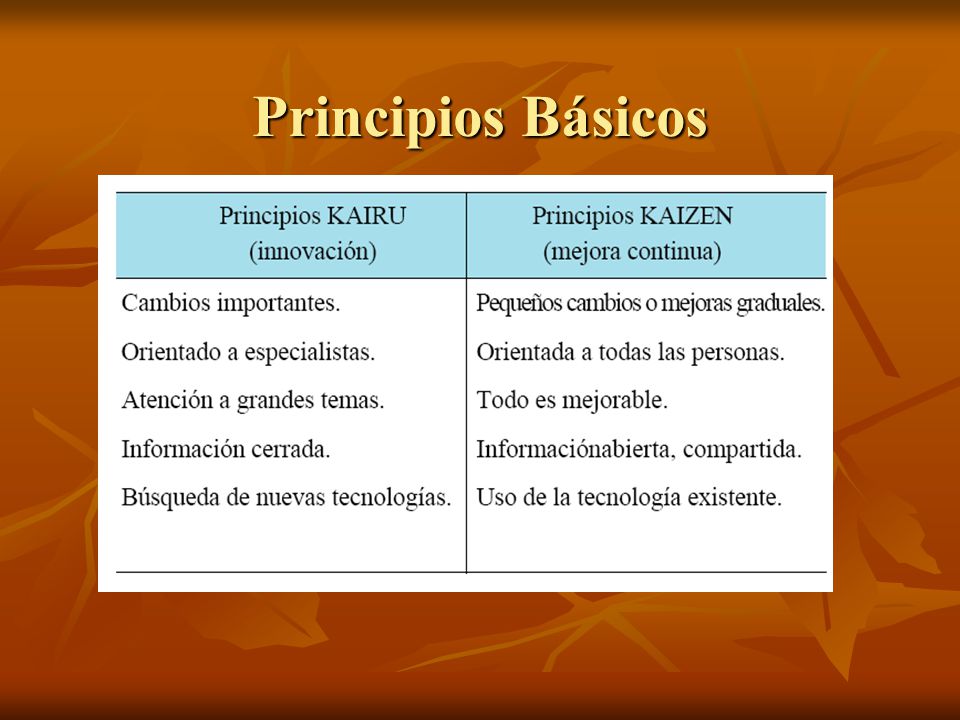 Principios Básicos

| Principios KAIRU (innovación) | Principios KAIZEN (mejora continua) |
|---|---|
| Cambios importantes. | Pequeños cambios o mejoras graduales. |
| Orientado a especialistas. | Orientada a todas las personas. |
| Atención a grandes temas. | Todo es mejorable. |
| Información cerrada. | Informaciónabierta, compartida. |
| Búsqueda de nuevas tecnologías. | Uso de la tecnología existente. |